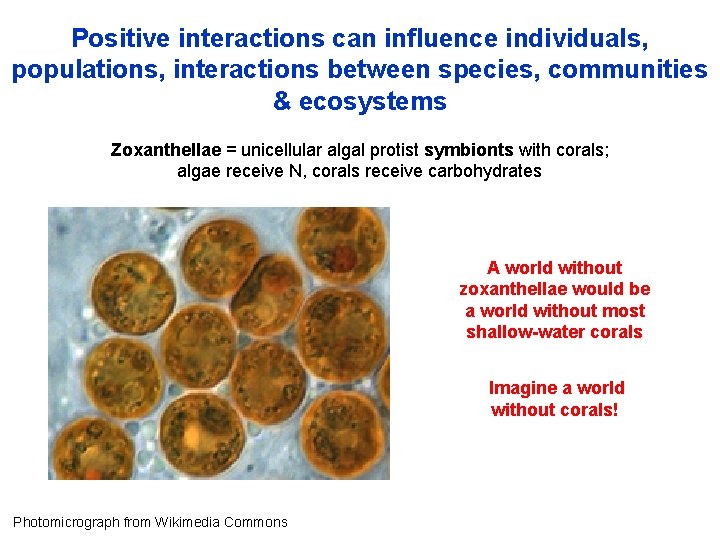 Positive interactions can influence individuals, populations, interactions between species, communities & ecosystems

Zoxanthellae = unicellular algal protist symbionts with corals; algae receive N, corals receive carbohydrates

A world without zoxanthellae would be a world without most shallow-water corals

Imagine a world without corals!

Photomicrograph from Wikimedia Commons